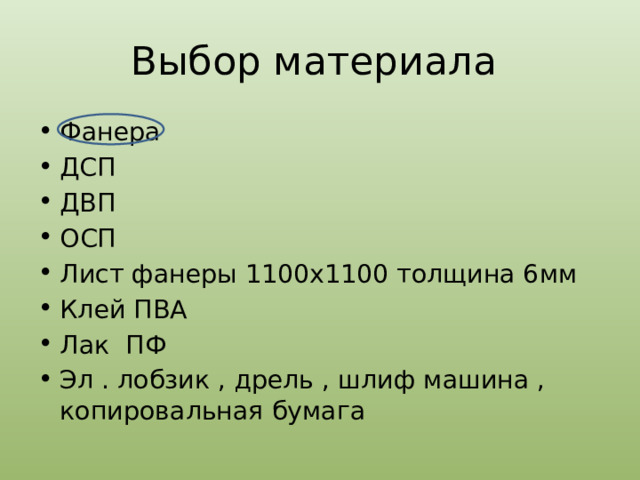 Выбор материала

• Фанера
• ДСП
• ДВП
• ОСП
• Лист фанеры 1100х1100 толщина 6мм
• Клей ПВА
• Лак ПФ
• Эл . лобзик , дрель , шлиф машина , копировальная бумага